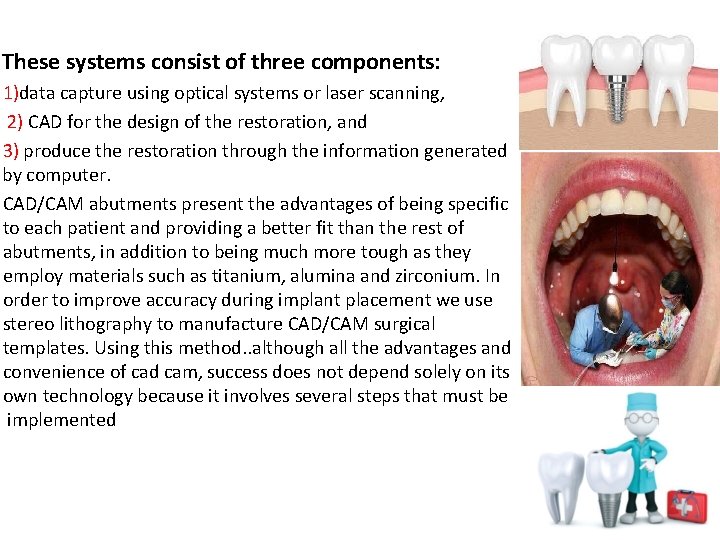 These systems consist of three components:
1)data capture using optical systems or laser scanning,
2) CAD for the design of the restoration, and
3) produce the restoration through the information generated by computer.

CAD/CAM abutments present the advantages of being specific to each patient and providing a better fit than the rest of abutments, in addition to being much more tough as they employ materials such as titanium, alumina and zirconium. In order to improve accuracy during implant placement we use stereo lithography to manufacture CAD/CAM surgical templates. Using this method..although all the advantages and convenience of cad cam, success does not depend solely on its own technology because it involves several steps that must be implemented